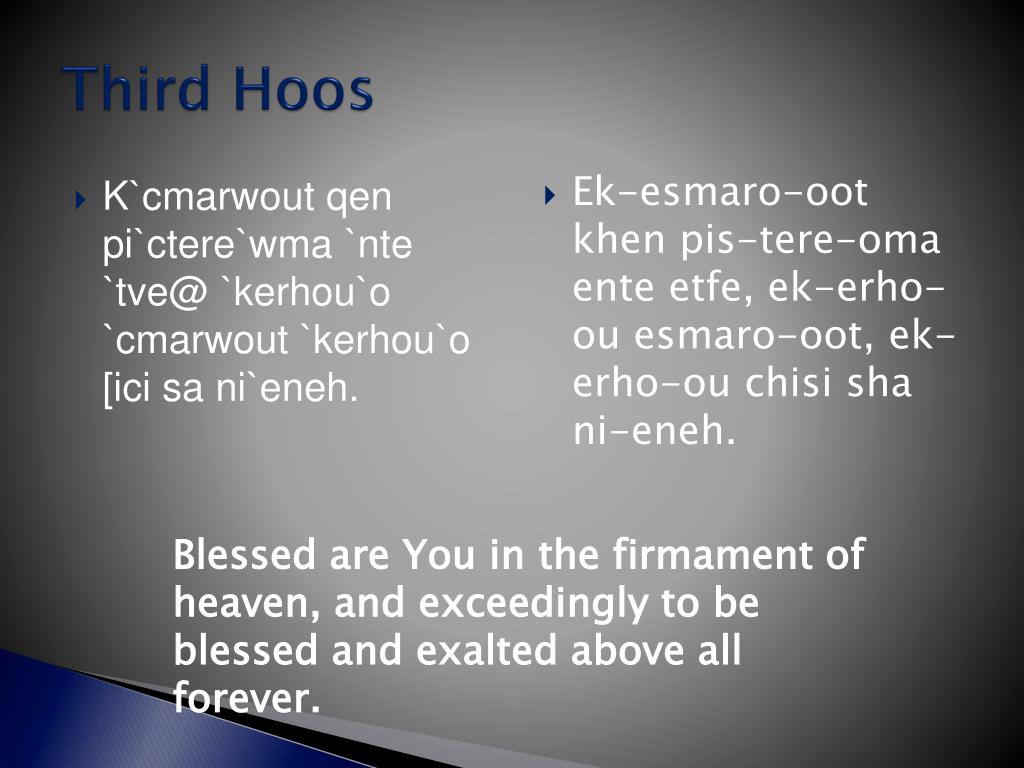 Third Hoos

K`cmarwout qen pi`ctere`wma `nte `tve@ `kerhou`o `cmarwout `kerhou`o [ici sa ni`eneh.

Ek-esmaro-oot khen pis-tere-oma ente etfe, ek-erho-ou esmaro-oot, ek-erho-ou chisi sha ni-eneh.

Blessed are You in the firmament of heaven, and exceedingly to be blessed and exalted above all forever.